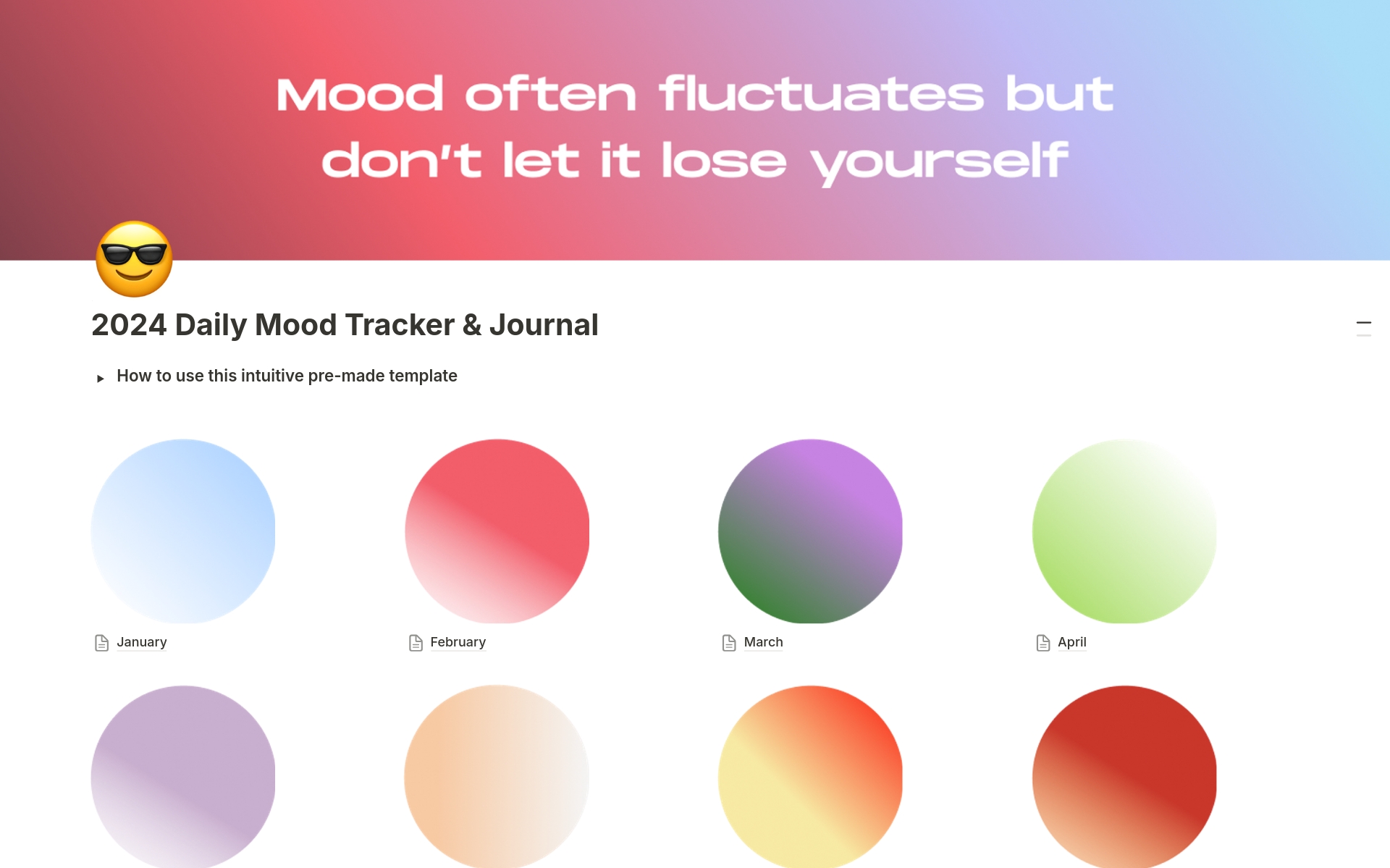 Mood often fluctuates but don't let it lose yourself

2024 Daily Mood Tracker & Journal

How to use this intuitive pre-made template

January

February

March

April